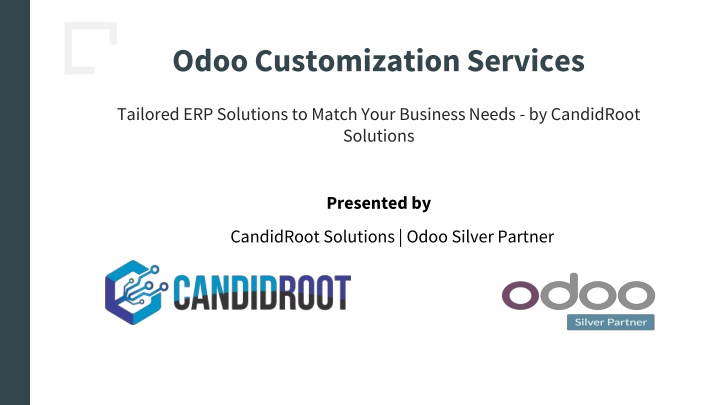 Odoo Customization Services

Tailored ERP Solutions to Match Your Business Needs - by CandidRoot Solutions

Presented by

CandidRoot Solutions | Odoo Silver Partner

CANDIDROOT

odoo

Silver Partner